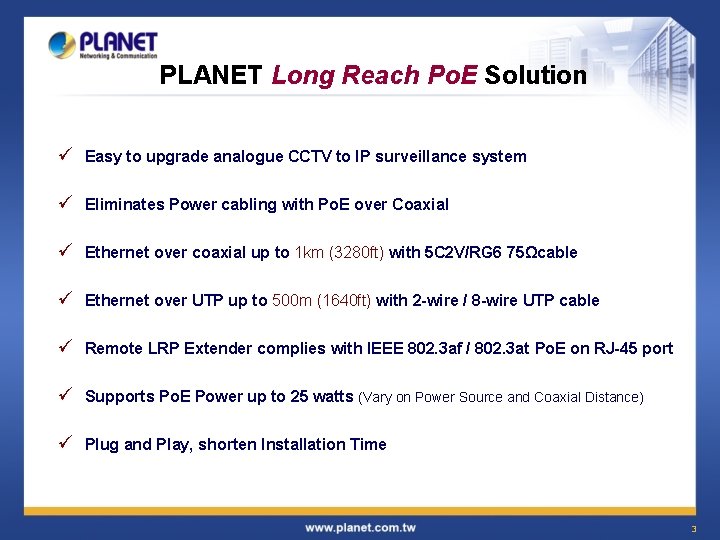 PLANET
Networking & Communication

PLANET Long Reach PoE Solution

✓ Easy to upgrade analogue CCTV to IP surveillance system

✓ Eliminates Power cabling with PoE over Coaxial

✓ Ethernet over coaxial up to 1km (3280ft) with 5C2V/RG6 75Ωcable

✓ Ethernet over UTP up to 500m (1640ft) with 2-wire / 8-wire UTP cable

✓ Remote LRP Extender complies with IEEE 802.3af / 802.3at PoE on RJ-45 port

✓ Supports PoE Power up to 25 watts (Vary on Power Source and Coaxial Distance)

✓ Plug and Play, shorten Installation Time

www.planet.com.tw

3